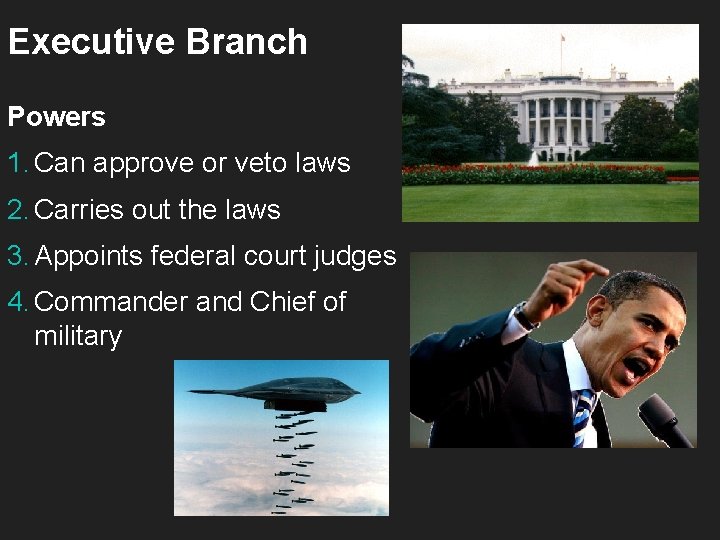 Executive Branch

Powers

1. Can approve or veto laws
2. Carries out the laws
3. Appoints federal court judges
4. Commander and Chief of military